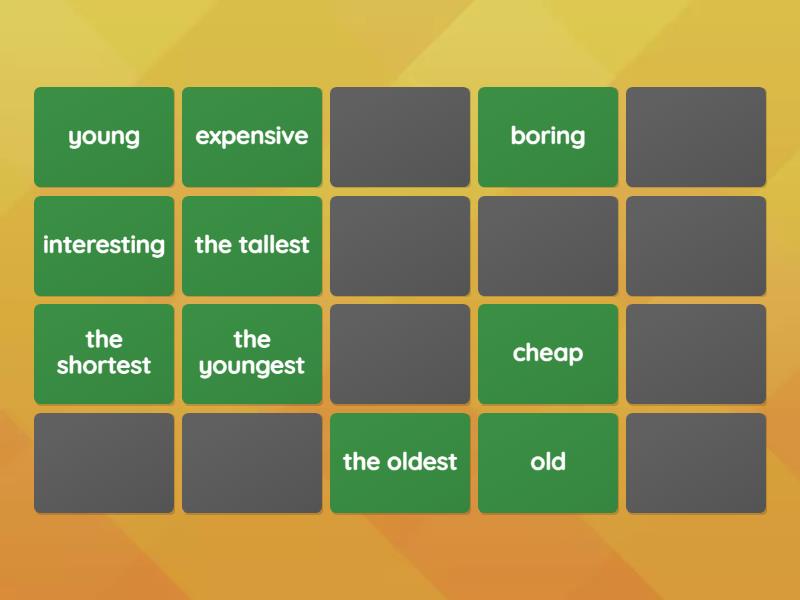 young

expensive

boring

interesting

the tallest

the shortest

the youngest

cheap

the oldest

old